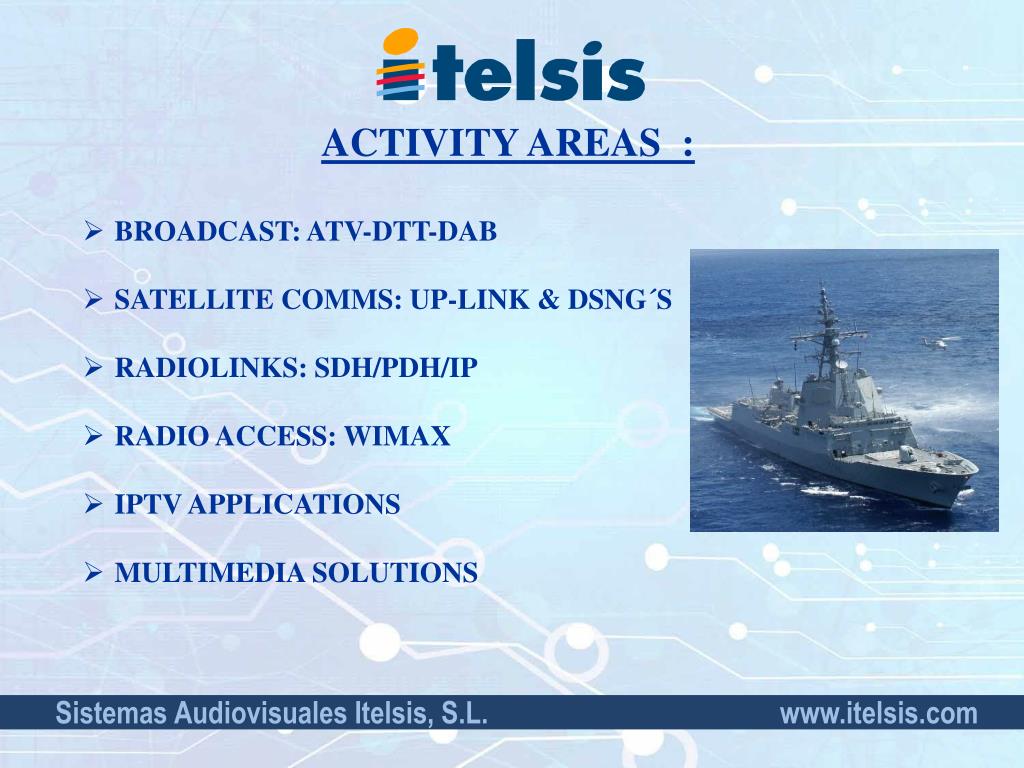 itelsis

ACTIVITY AREAS :

➢ BROADCAST: ATV-DTT-DAB

➢ SATELLITE COMMS: UP-LINK & DSNG´S

➢ RADIOLINKS: SDH/PDH/IP

➢ RADIO ACCESS: WIMAX

➢ IPTV APPLICATIONS

➢ MULTIMEDIA SOLUTIONS

Sistemas Audiovisuales Itelsis, S.L.

www.itelsis.com